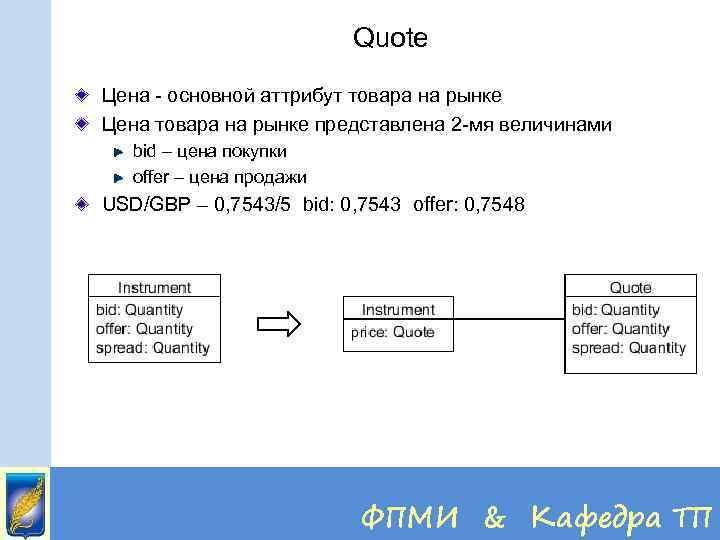 Quote

Цена - основной аттрибут товара на рынке

Цена товара на рынке представлена 2-мя величинами

bid – цена покупки

offer – цена продажи

USD/GBP – 0,7543/5 bid: 0,7543 offer: 0,7548

Instrument
bid: Quantity
offer: Quantity
spread: Quantity

Instrument
price: Quote

Quote
bid: Quantity
offer: Quantity
spread: Quantity

ФПМИ & Кафедра ТП